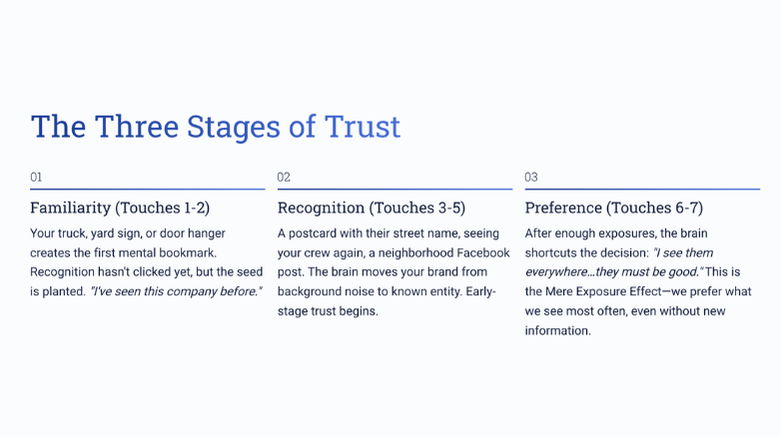 The Three Stages of Trust

01

Familiarity (Touches 1-2)

Your truck, yard sign, or door hanger creates the first mental bookmark. Recognition hasn't clicked yet, but the seed is planted. "I've seen this company before."

02

Recognition (Touches 3-5)

A postcard with their street name, seeing your crew again, a neighborhood Facebook post. The brain moves your brand from background noise to known entity. Early-stage trust begins.

03

Preference (Touches 6-7)

After enough exposures, the brain shortcuts the decision: "I see them everywhere...they must be good." This is the Mere Exposure Effect—we prefer what we see most often, even without new information.